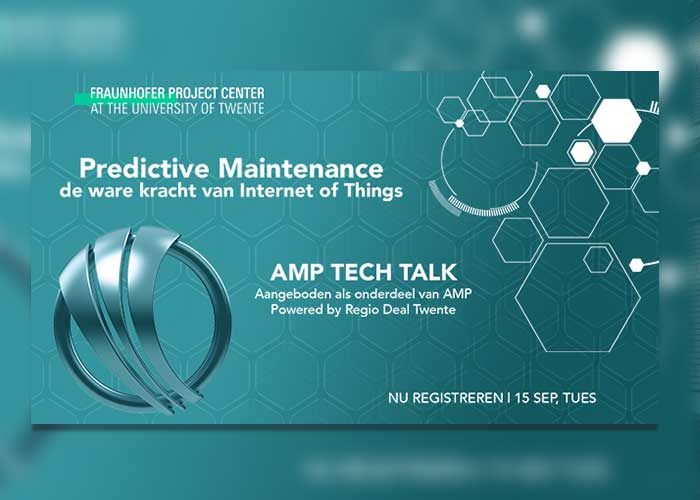 FRAUNHOFER PROJECT CENTER
AT THE UNIVERSITY OF TWENTE

Predictive Maintenance
de ware kracht van Internet of Things

AMP TECH TALK
Aangeboden als onderdeel van AMP
Powered by Regio Deal Twente

NU REGISTREREN | 15 SEP, TUES